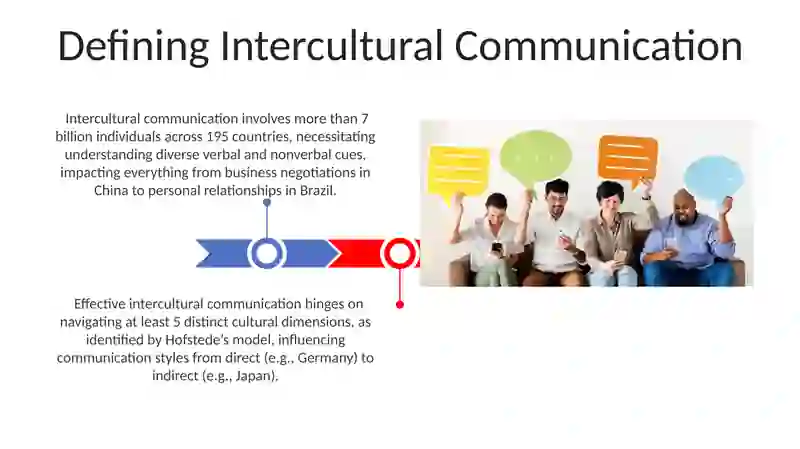 Defining Intercultural Communication

Intercultural communication involves more than 7 billion individuals across 195 countries, necessitating understanding diverse verbal and nonverbal cues, impacting everything from business negotiations in China to personal relationships in Brazil.

Effective intercultural communication hinges on navigating at least 5 distinct cultural dimensions, as identified by Hofstede's model, influencing communication styles from direct (e.g., Germany) to indirect (e.g., Japan).